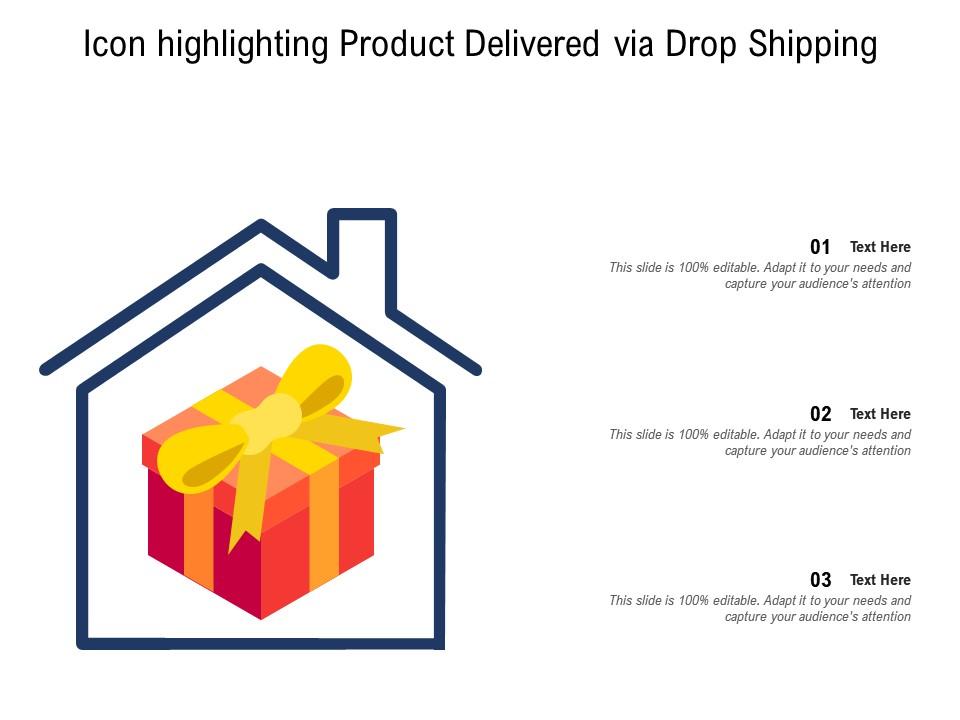 Icon highlighting Product Delivered via Drop Shipping

01 Text Here
This slide is 100% editable. Adapt it to your needs and capture your audience's attention

02 Text Here
This slide is 100% editable. Adapt it to your needs and capture your audience's attention

03 Text Here
This slide is 100% editable. Adapt it to your needs and capture your audience's attention